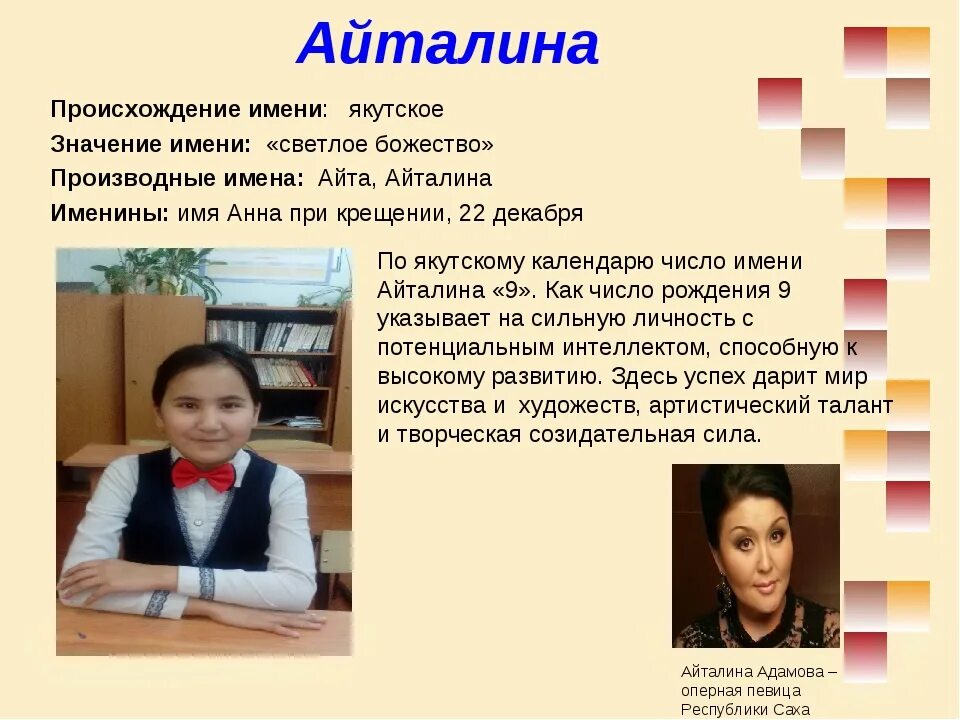 Айталина

Происхождение имени: якутское
Значение имени: «светлое божество»
Производные имена: Айта, Айталина
Именины: имя Анна при крещении, 22 декабря

По якутскому календарю число имени Айталина «9». Как число рождения 9 указывает на сильную личность с потенциальным интеллектом, способную к высокому развитию. Здесь успех дарит мир искусства и художеств, артистический талант и творческая созидательная сила.

Айталина Адамова – оперная певица Республики Саха